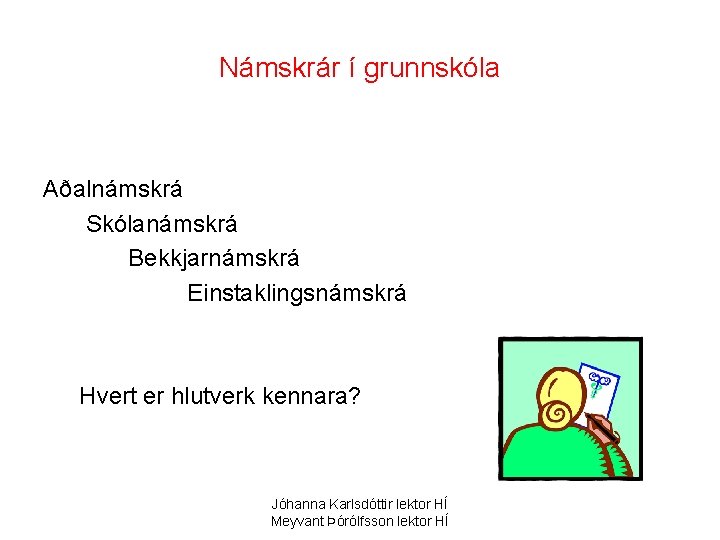 Námskrár í grunnskóla

Aðalnámskrá

Skólanámskrá

Bekkjarnámskrá

Einstaklingsnámskrá

Hvert er hlutverk kennara?

Jóhanna Karlsdóttir lektor HÍ
Meyvant Þórólfsson lektor HÍ